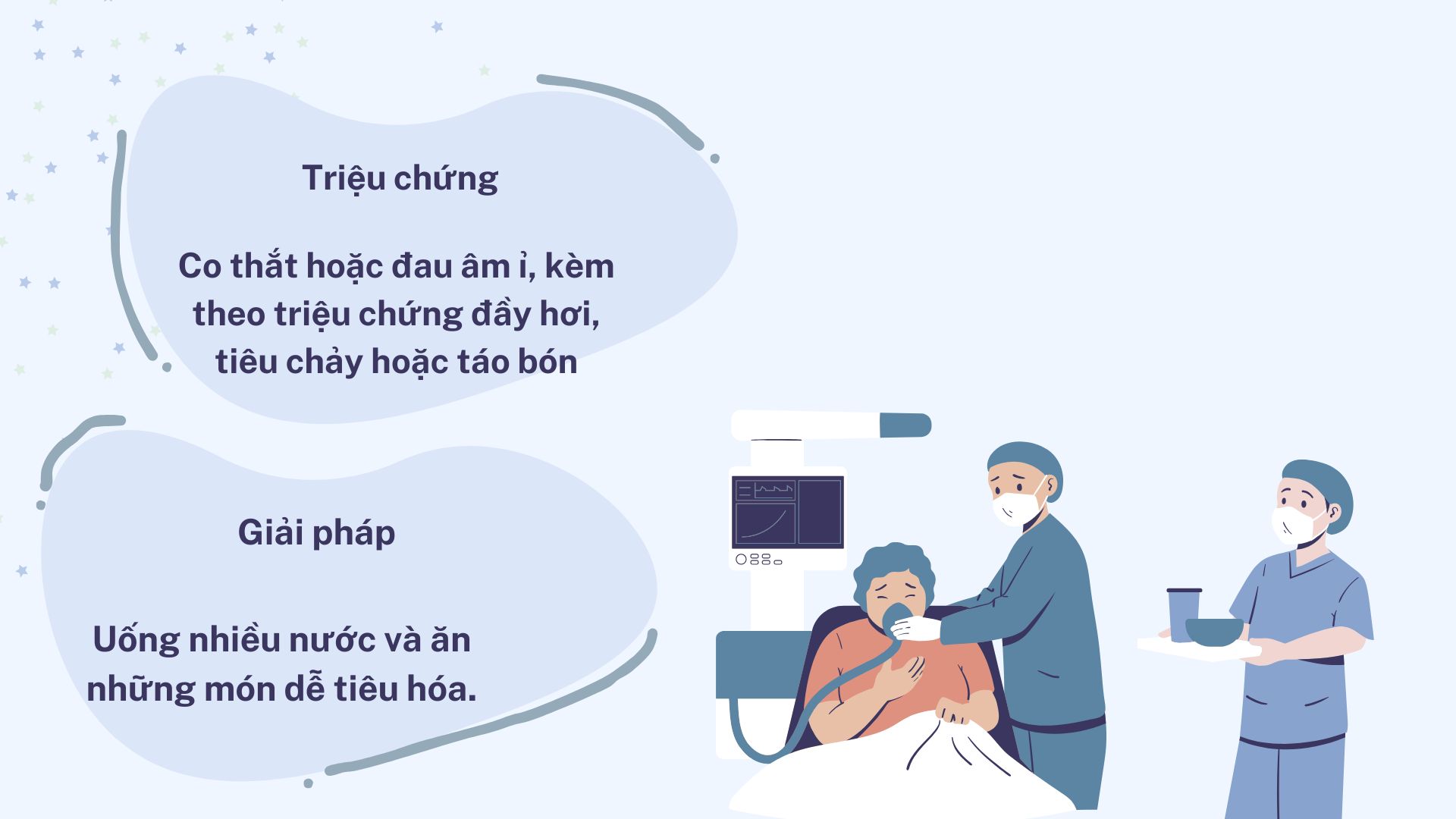 Triệu chứng

Co thắt hoặc đau âm ỉ, kèm theo triệu chứng đầy hơi, tiêu chảy hoặc táo bón

Giải pháp

Uống nhiều nước và ăn những món dễ tiêu hóa.